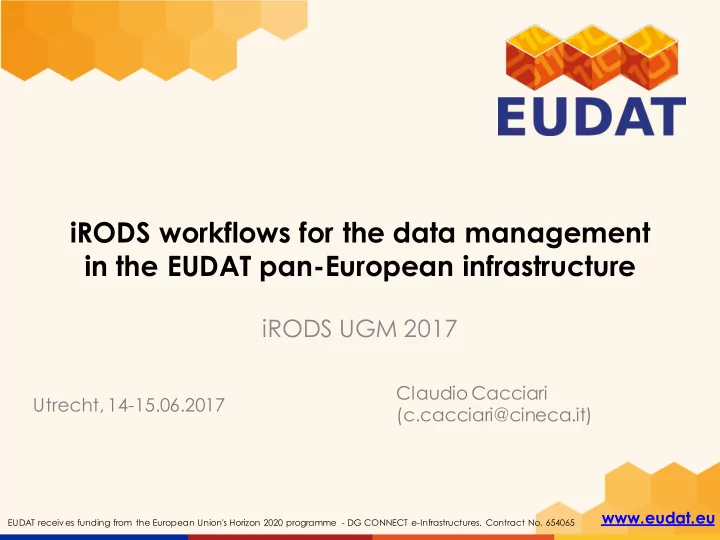 EUDAT

iRODS workflows for the data management in the EUDAT pan-European infrastructure

iRODS UGM 2017

Utrecht, 14-15.06.2017

Claudio Cacciari
(c.cacciari@cineca.it)

EUDAT receives funding from the European Union's Horizon 2020 programme - DG CONNECT e-Infrastructures. Contract No. 654065

www.eudat.eu